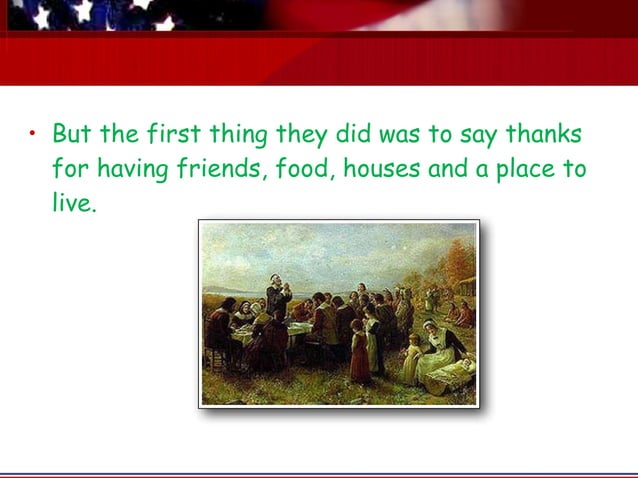 • But the first thing they did was to say thanks for having friends, food, houses and a place to live.